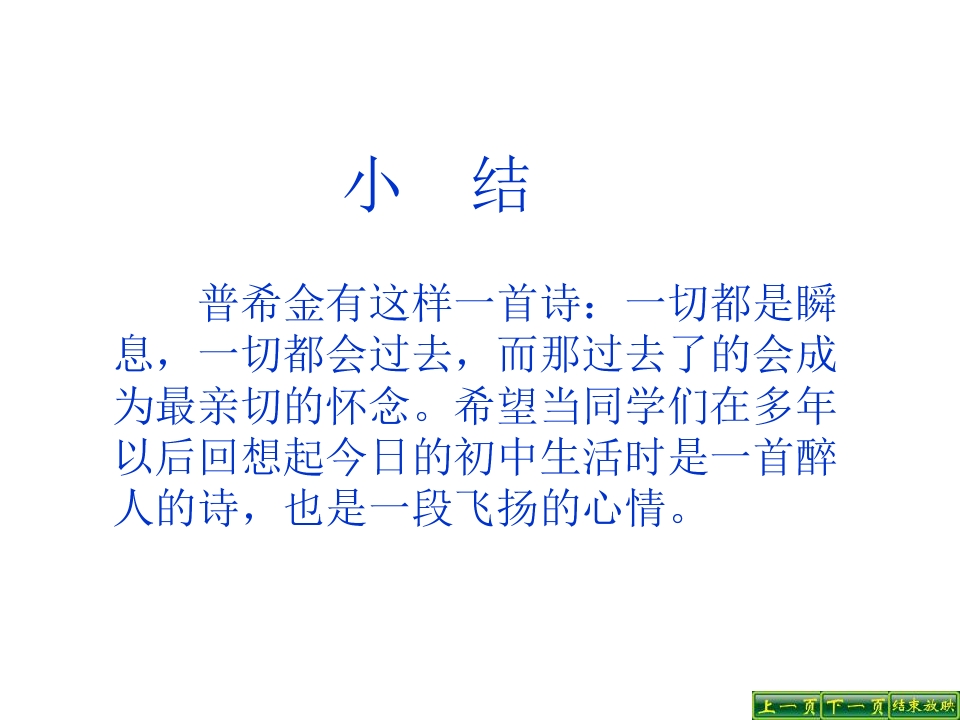 小　结

普希金有这样一首诗：一切都是瞬息，一切都会过去，而那过去了的会成为最亲切的怀念。希望当同学们在多年以后回想起今日的初中生活时是一首醉人的诗，也是一段飞扬的心情。

上一页 下一页 结束放映